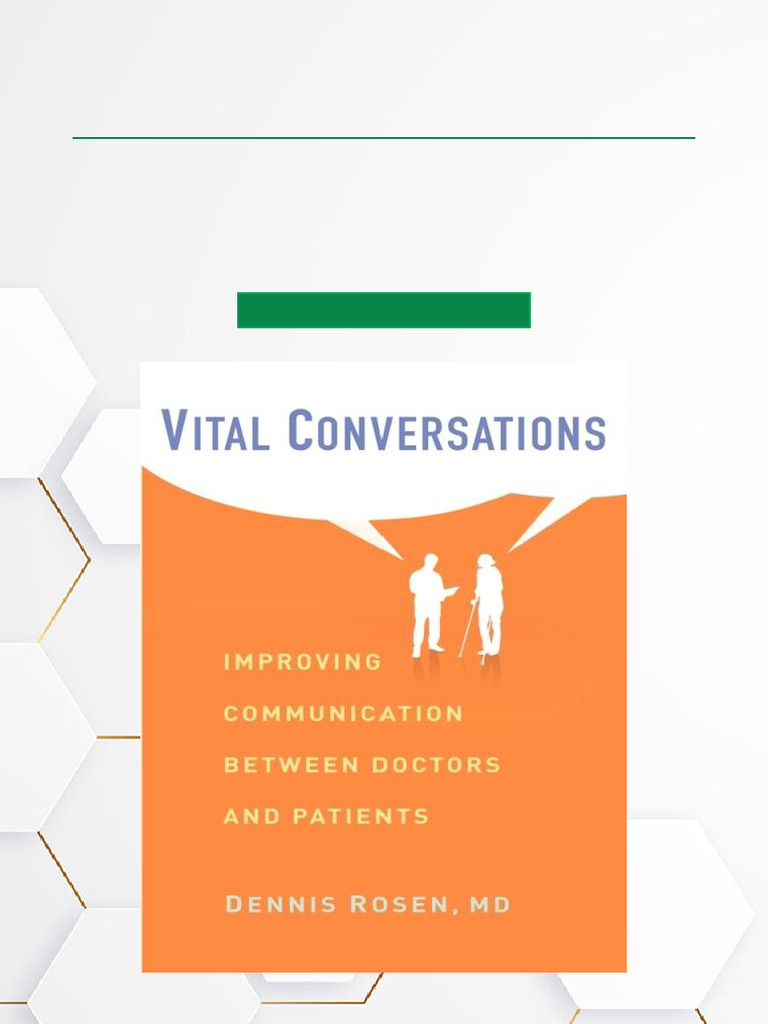 VITAL CONVERSATIONS

IMPROVING COMMUNICATION BETWEEN DOCTORS AND PATIENTS

DENNIS ROSEN, MD